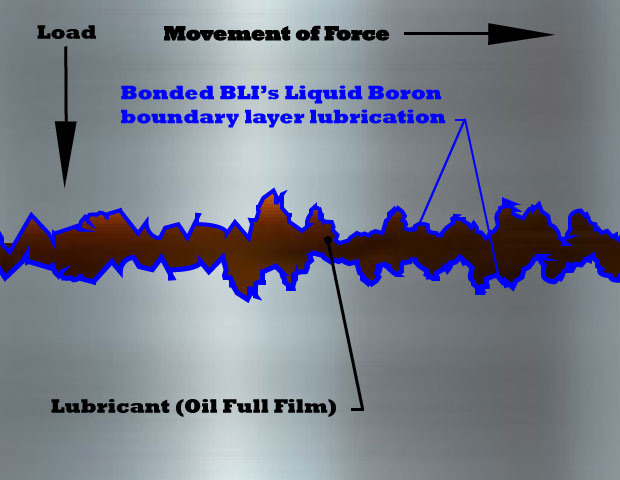 Load

Movement of Force

Bonded BLI's Liquid Boron boundary layer lubrication

Lubricant (Oil Full Film)